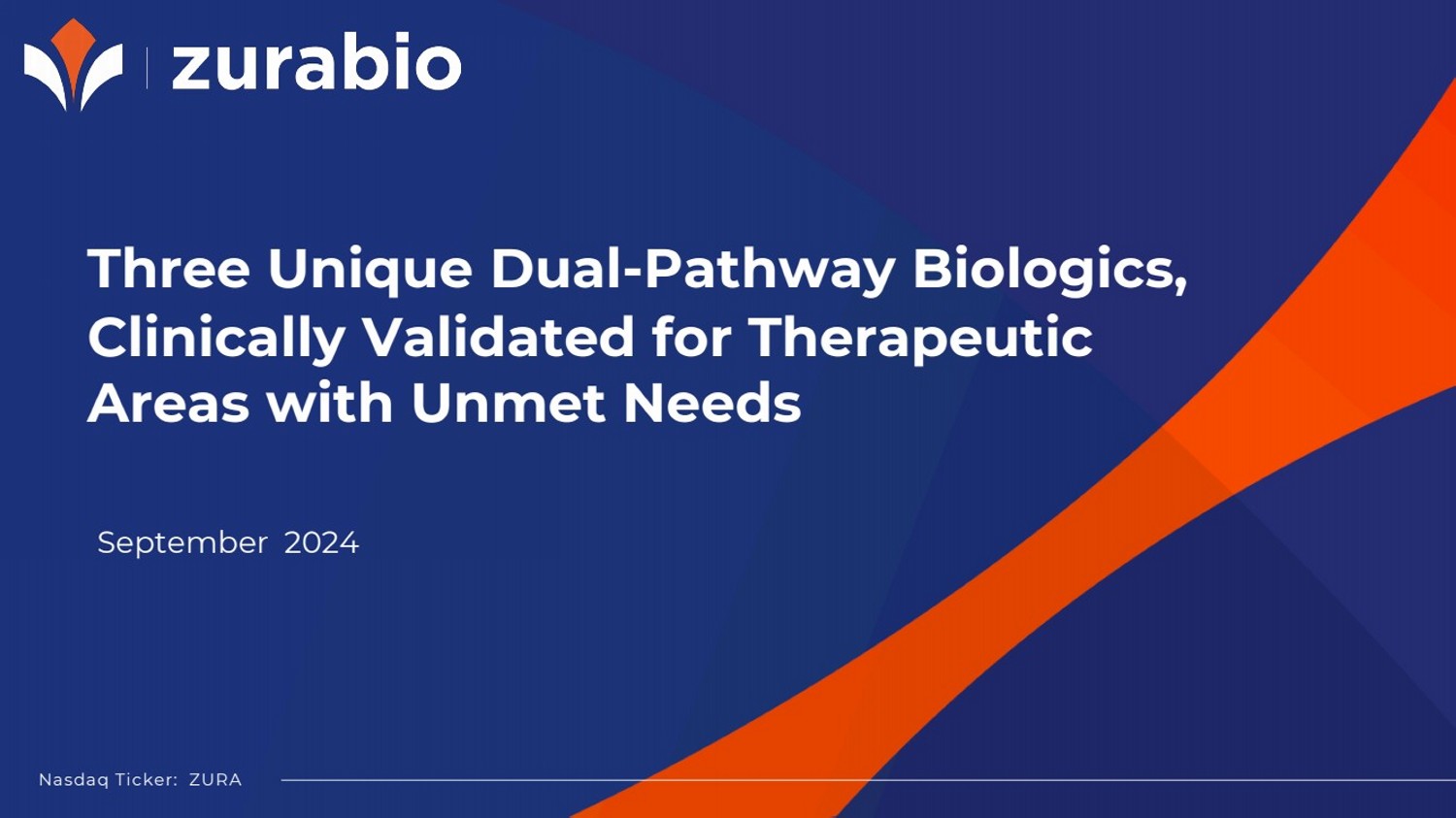 zurabio

Three Unique Dual-Pathway Biologics, Clinically Validated for Therapeutic Areas with Unmet Needs

September 2024

Nasdaq Ticker: ZURA